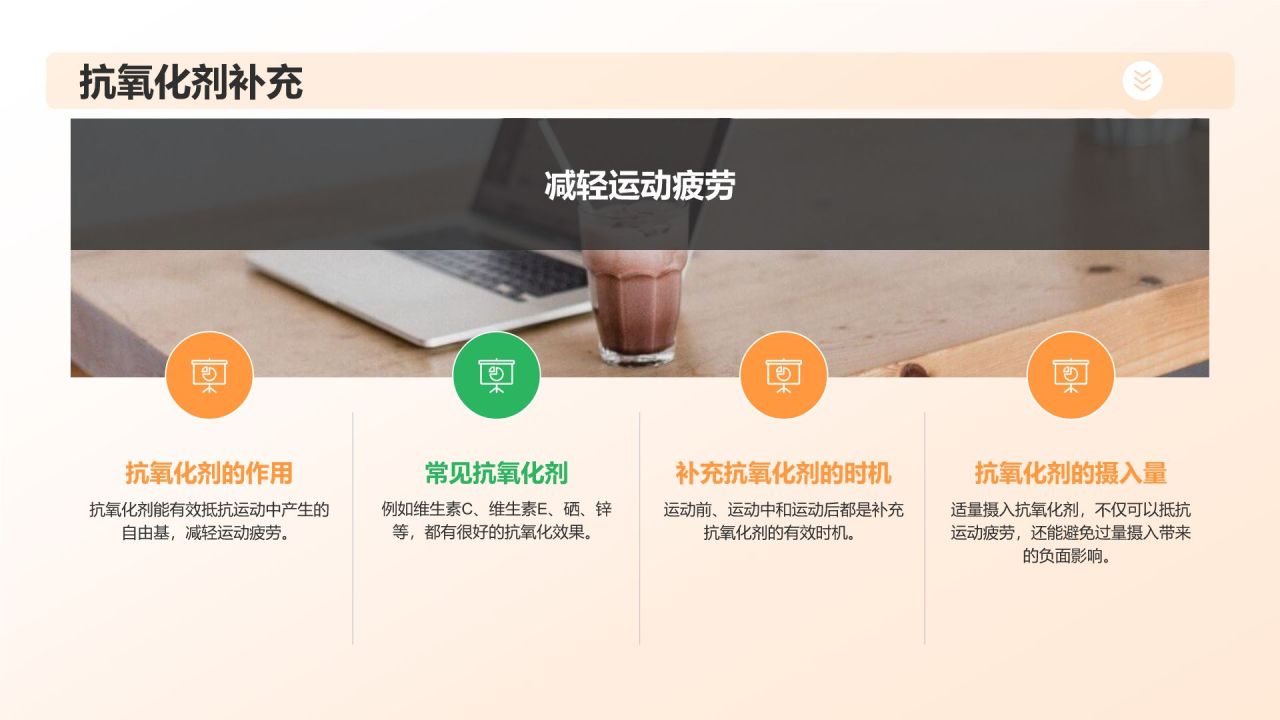 抗氧化剂补充

减轻运动疲劳

抗氧化剂的作用

抗氧化剂能有效抵抗运动中产生的自由基，减轻运动疲劳。

常见抗氧化剂

例如维生素C、维生素E、硒、锌等，都有很好的抗氧化效果。

补充抗氧化剂的时机

运动前、运动中和运动后都是补充抗氧化剂的有效时机。

抗氧化剂的摄入量

适量摄入抗氧化剂，不仅可以抵抗运动疲劳，还能避免过量摄入带来的负面影响。